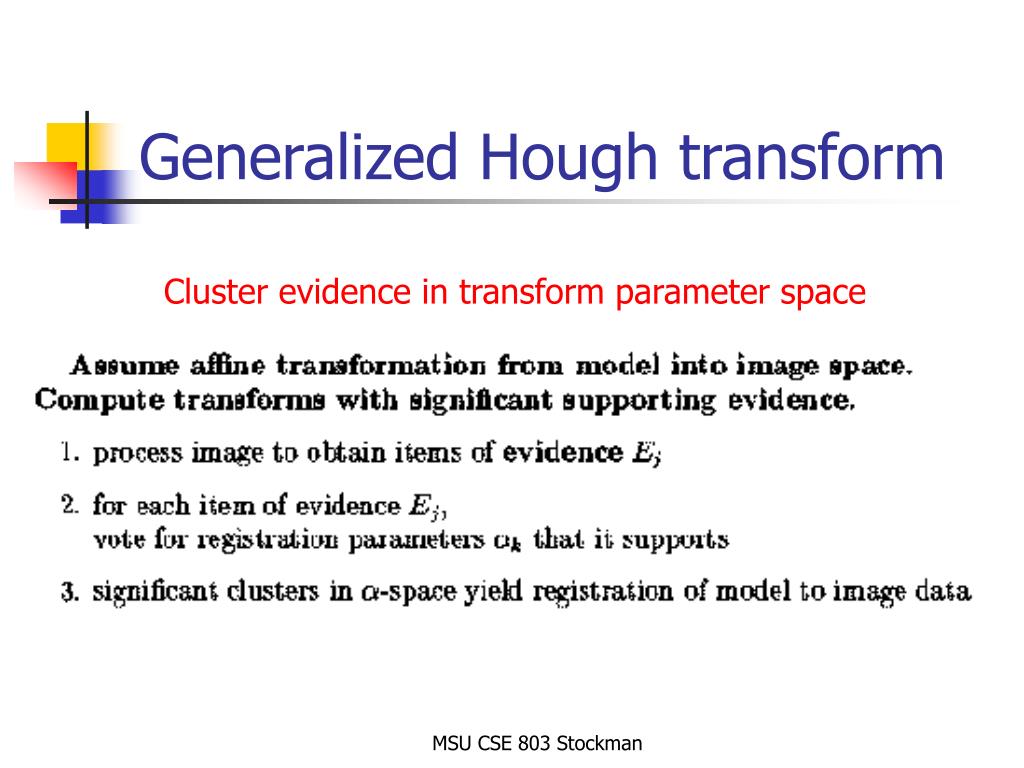 Generalized Hough transform

Cluster evidence in transform parameter space

Assume affine transformation from model into image space.
Compute transforms with significant supporting evidence.

1. process image to obtain items of evidence $E_j$

2. for each item of evidence $E_j$,
vote for registration parameters $\alpha_k$ that it supports

3. significant clusters in $\alpha$-space yield registration of model to image data

MSU CSE 803 Stockman